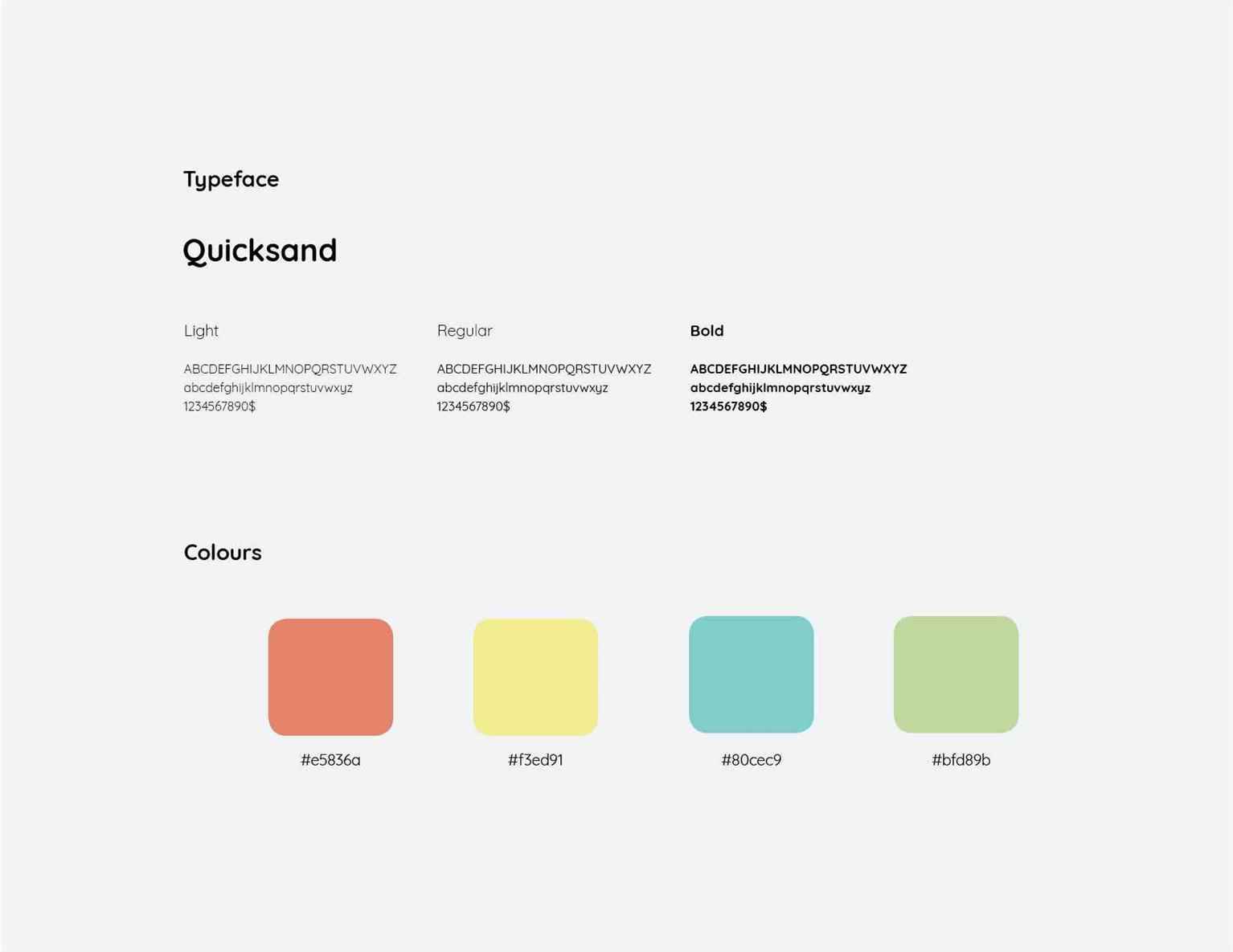 Typeface

Quicksand

Light

ABCDEFGHIJKLMNOPQRSTUVWXYZ
abcdefghijklmnopqrstuvwxyz
1234567890$

Regular

ABCDEFGHIJKLMNOPQRSTUVWXYZ
abcdefghijklmnopqrstuvwxyz
1234567890$

Bold

ABCDEFGHIJKLMNOPQRSTUVWXYZ
abcdefghijklmnopqrstuvwxyz
1234567890$

Colours

#e5836a

#f3ed91

#80cec9

#bfd89b